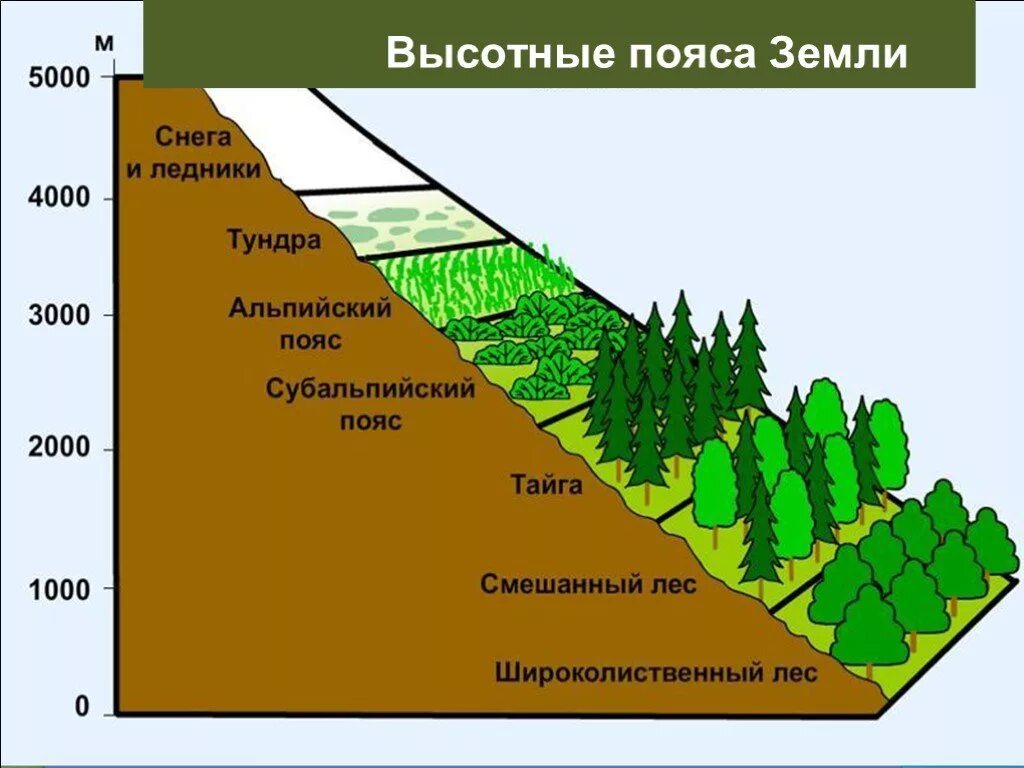 Высотные пояса Земли

м
5000
4000
3000
2000
1000
0

Снега и ледники
Тундра
Альпийский пояс
Субальпийский пояс
Тайга
Смешанный лес
Широколиственный лес